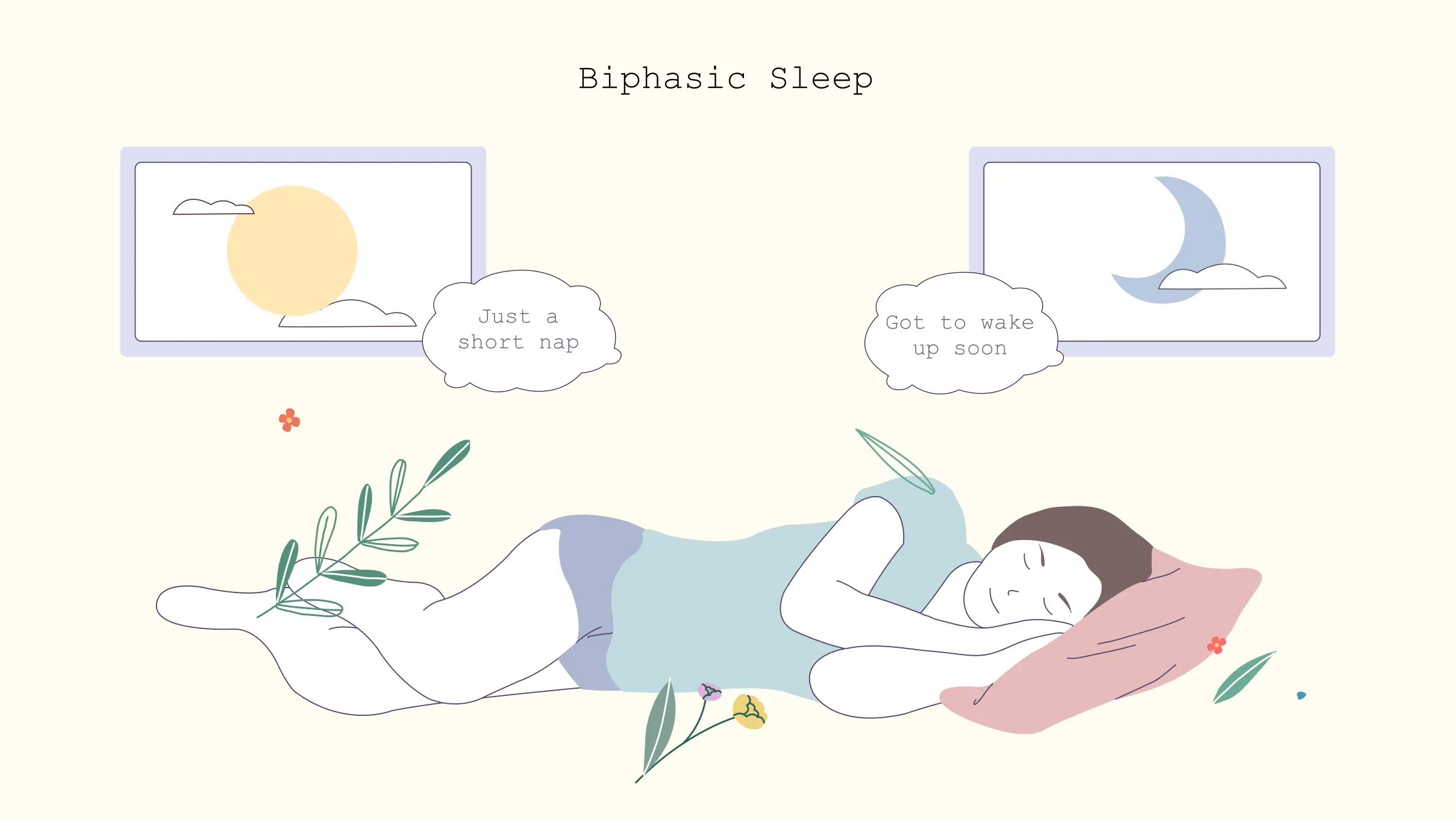 Biphasic Sleep

Just a short nap

Got to wake up soon